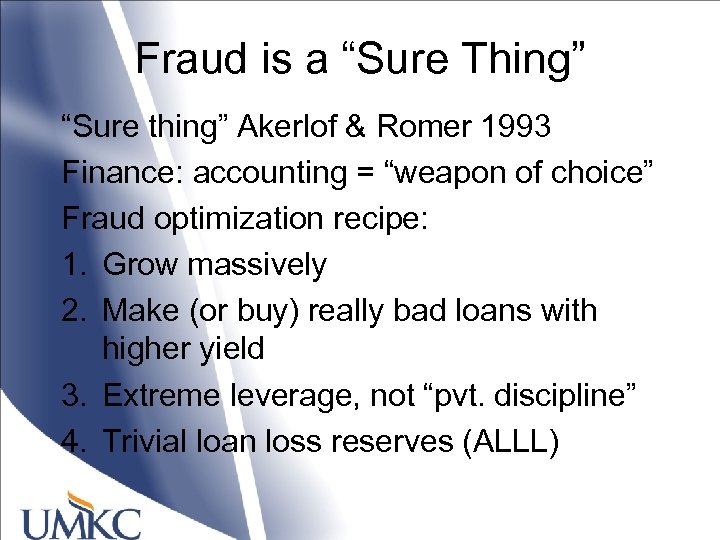 Fraud is a “Sure Thing”

“Sure thing” Akerlof & Romer 1993

Finance: accounting = “weapon of choice”

Fraud optimization recipe:

1. Grow massively
2. Make (or buy) really bad loans with higher yield
3. Extreme leverage, not “pvt. discipline”
4. Trivial loan loss reserves (ALLL)

UMKC